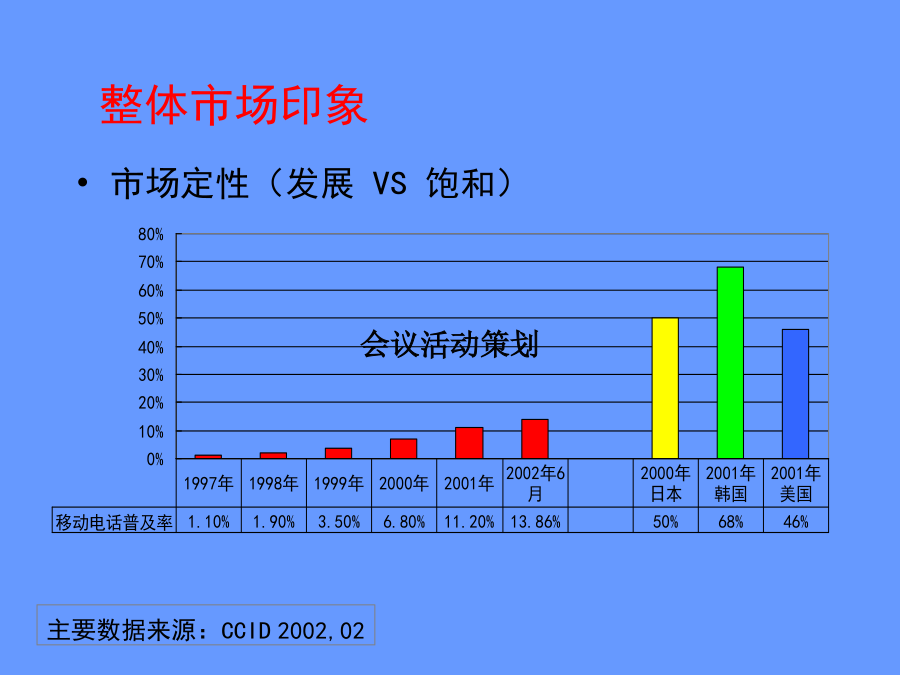 整体市场印象

• 市场定性（发展 VS 饱和）

80%
70%
60%
50%
40%
30%
20%
10%
0%

会议活动策划

| | 1997年 | 1998年 | 1999年 | 2000年 | 2001年 | 2002年6月 | | 2000年日本 | 2001年韩国 | 2001年美国 |
|---|---|---|---|---|---|---|---|---|---|---|
| 移动电话普及率 | 1.10% | 1.90% | 3.50% | 6.80% | 11.20% | 13.86% | | 50% | 68% | 46% |

主要数据来源：CCID 2002,02